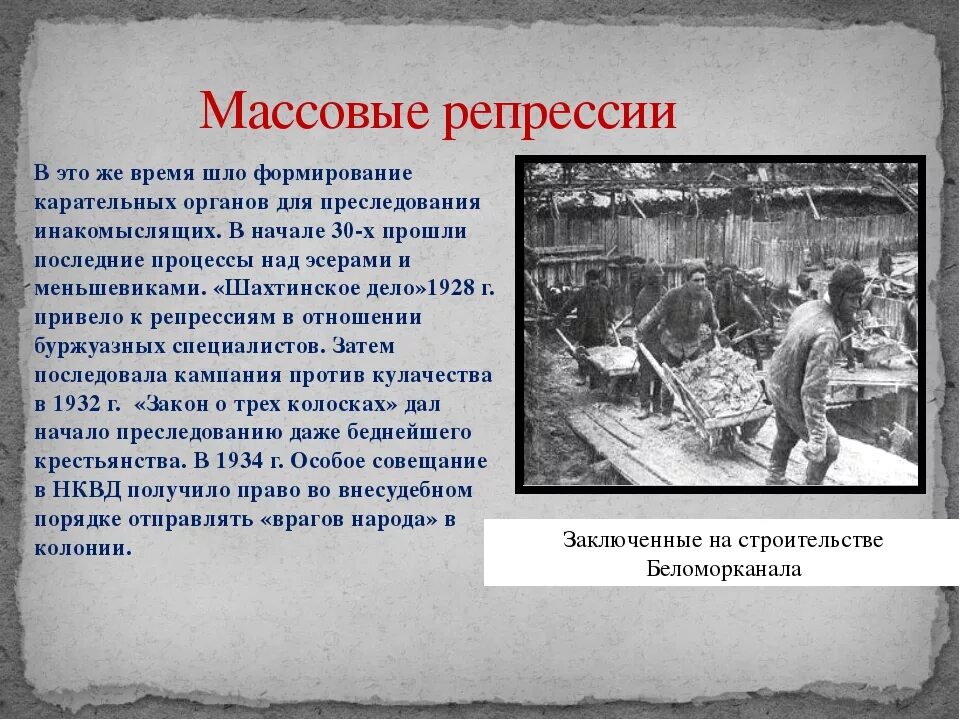 Массовые репрессии

В это же время шло формирование карательных органов для преследования инакомыслящих. В начале 30-х прошли последние процессы над эсерами и меньшевиками. «Шахтинское дело»1928 г. привело к репрессиям в отношении буржуазных специалистов. Затем последовала кампания против кулачества в 1932 г. «Закон о трех колосках» дал начало преследованию даже беднейшего крестьянства. В 1934 г. Особое совещание в НКВД получило право во внесудебном порядке отправлять «врагов народа» в колонии.

Заключенные на строительстве Беломорканала